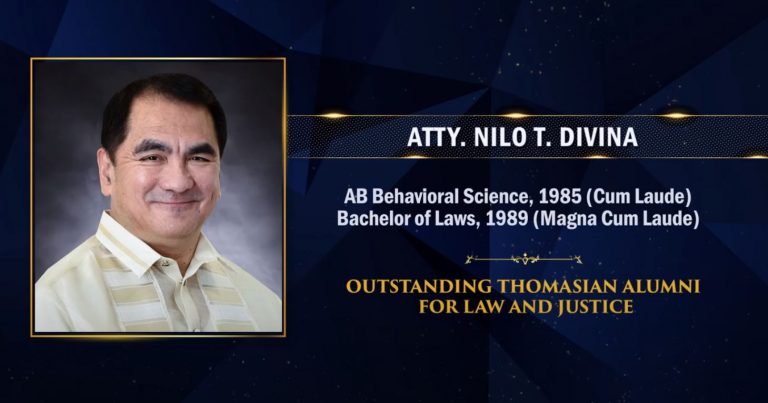 ATTY. NILO T. DIVINA

AB Behavioral Science, 1985 (Cum Laude)
Bachelor of Laws, 1989 (Magna Cum Laude)

OUTSTANDING THOMASIAN ALUMNI
FOR LAW AND JUSTICE